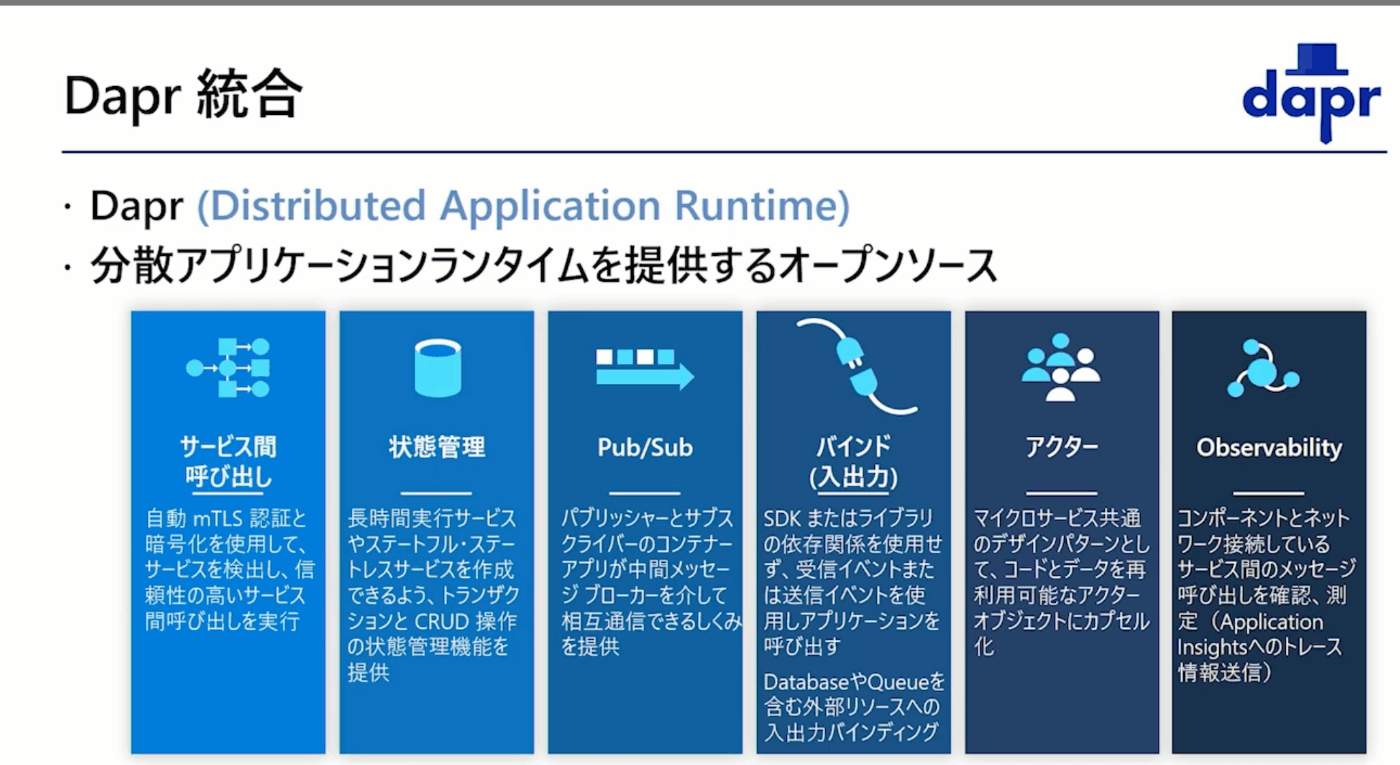 Dapr 統合

dapr

· Dapr (Distributed Application Runtime)
· 分散アプリケーションランタイムを提供するオープンソース

サービス間呼び出し

自動 mTLS 認証と暗号化を使用して、サービスを検出し、信頼性の高いサービス間呼び出しを実行

状態管理

長時間実行サービスやステートフル・ステートレスサービスを作成できるよう、トランザクションと CRUD 操作の状態管理機能を提供

Pub/Sub

パブリッシャーとサブスクライバーのコンテナーアプリが中間メッセージ ブローカーを介して相互通信できるしくみを提供

バインド
(入出力)

SDK またはライブラリの依存関係を使用せず、受信イベントまたは送信イベントを使用しアプリケーションを呼び出す

DatabaseやQueueを含む外部リソースへの入出力バインディング

アクター

マイクロサービス共通のデザインパターンとして、コードとデータを再利用可能なアクターオブジェクトにカプセル化

Observability

コンポーネントとネットワーク接続しているサービス間のメッセージ呼び出しを確認、測定（Application Insightsへのトレース情報送信）